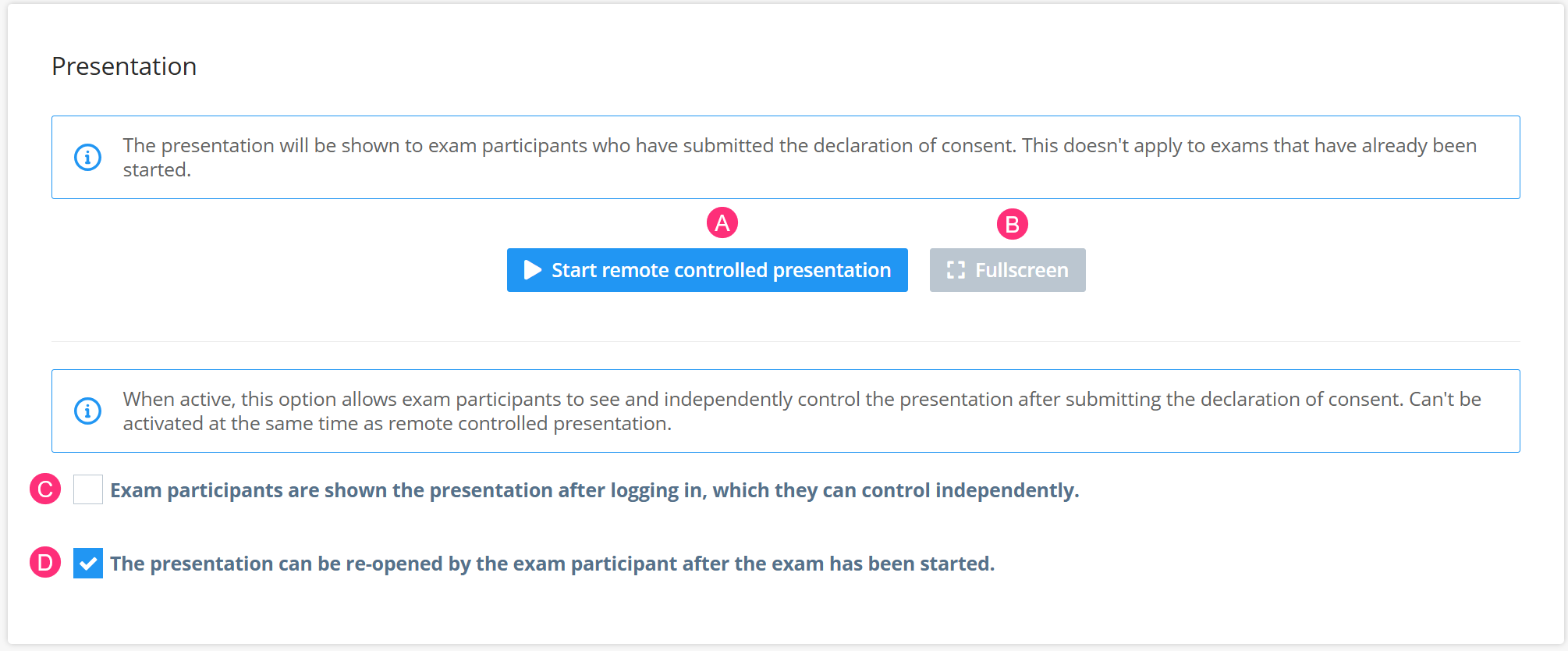 Presentation

The presentation will be shown to exam participants who have submitted the declaration of consent. This doesn't apply to exams that have already been started.

A

B

Start remote controlled presentation

Fullscreen

When active, this option allows exam participants to see and independently control the presentation after submitting the declaration of consent. Can't be activated at the same time as remote controlled presentation.

C

Exam participants are shown the presentation after logging in, which they can control independently.

D

The presentation can be re-opened by the exam participant after the exam has been started.